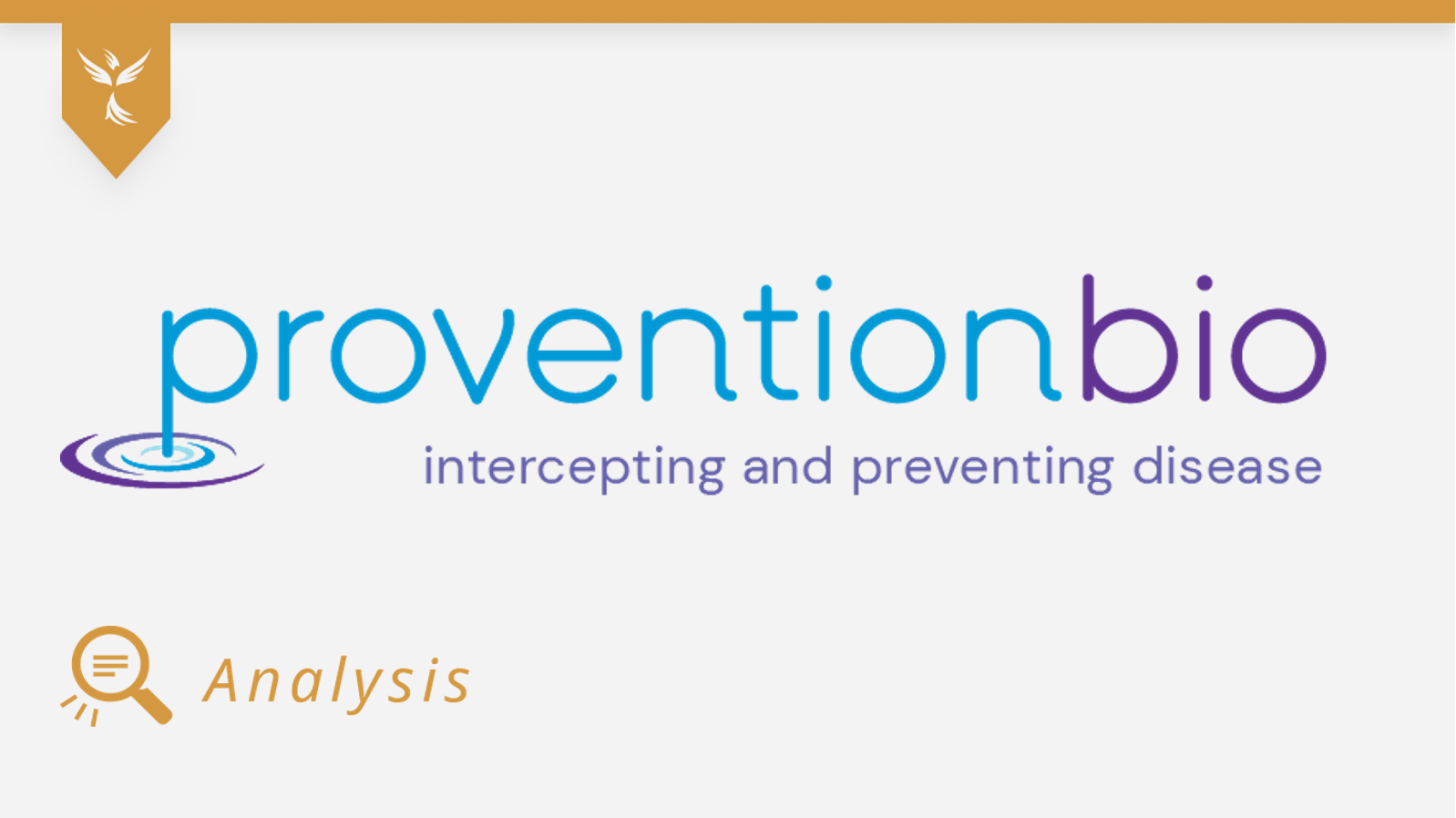 proventionbio
intercepting and preventing disease

Analysis